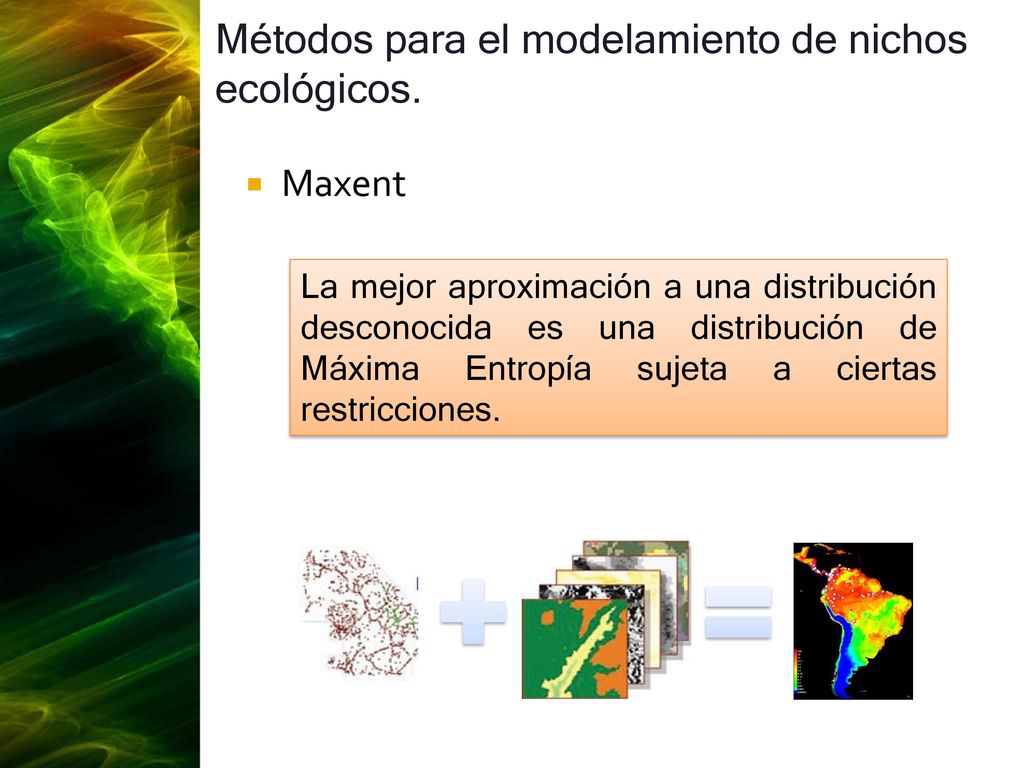 Métodos para el modelamiento de nichos ecológicos.

Maxent

La mejor aproximación a una distribución desconocida es una distribución de Máxima Entropía sujeta a ciertas restricciones.